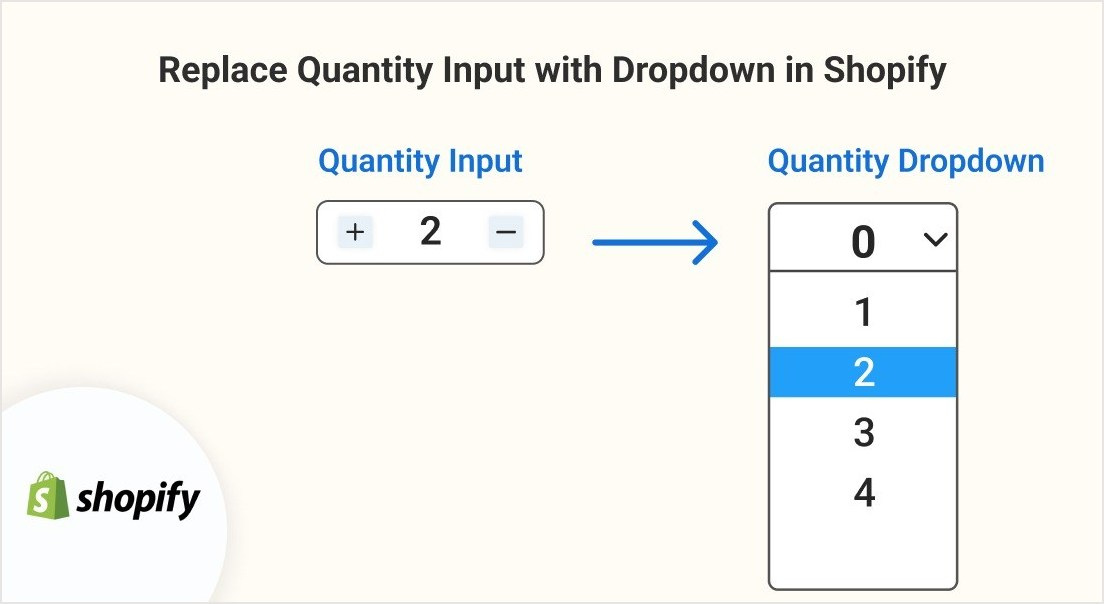 Replace Quantity Input with Dropdown in Shopify

Quantity Input

+ 2 −

Quantity Dropdown

0

1

2

3

4

shopify